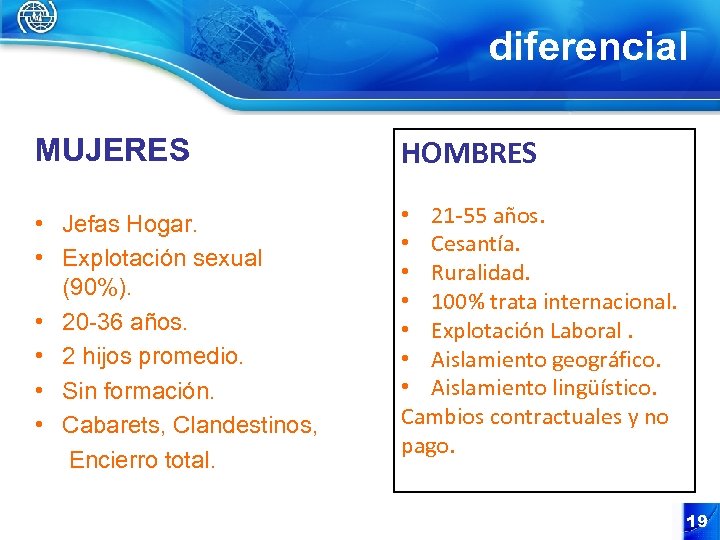 diferencial

MUJERES

• Jefas Hogar.
• Explotación sexual (90%).
• 20-36 años.
• 2 hijos promedio.
• Sin formación.
• Cabarets, Clandestinos, Encierro total.

HOMBRES

• 21-55 años.
• Cesantía.
• Ruralidad.
• 100% trata internacional.
• Explotación Laboral .
• Aislamiento geográfico.
• Aislamiento lingüístico.
Cambios contractuales y no pago.

19